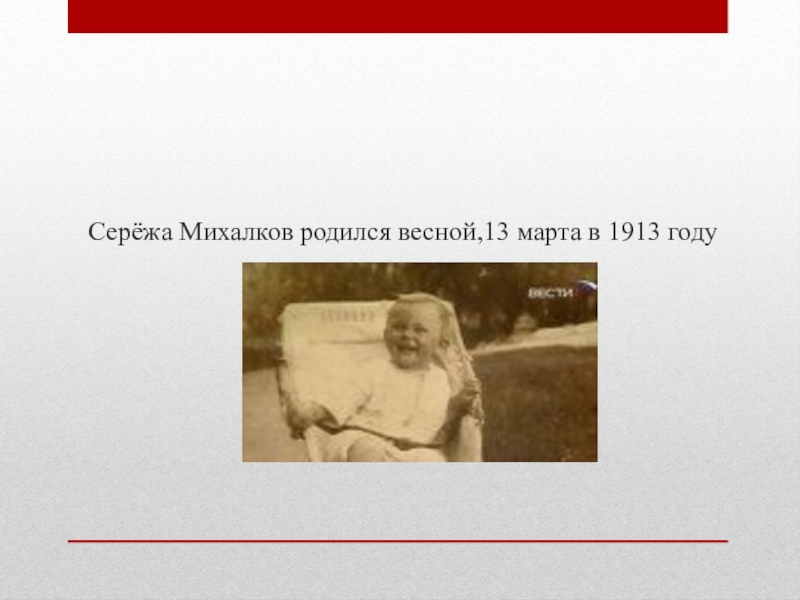 Серёжа Михалков родился весной,13 марта в 1913 году

ВЕСТИ